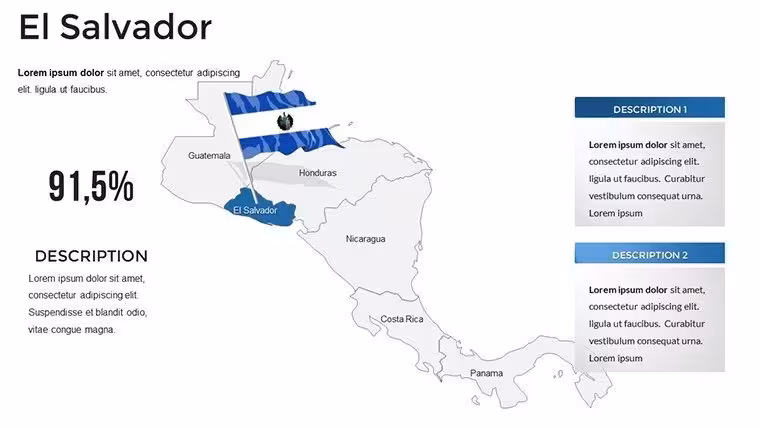 El Salvador

Lorem ipsum dolor sit amet, consectetur adipiscing elit. ligula ut faucibus.

91,5%

DESCRIPTION

Lorem ipsum dolor sit amet, consectetur adipiscing elit. Suspendisse et blandit odio, vitae congue magna.

Guatemala

Honduras

El Salvador

Nicaragua

Costa Rica

Panama

DESCRIPTION 1

Lorem ipsum dolor sit amet, consectetur adipiscing elit. ligula ut faucibus. Curabitur vestibulum consequat urna. Lorem ipsum

DESCRIPTION 2

Lorem ipsum dolor sit amet, consectetur adipiscing elit. ligula ut faucibus. Curabitur vestibulum consequat urna. Lorem ipsum